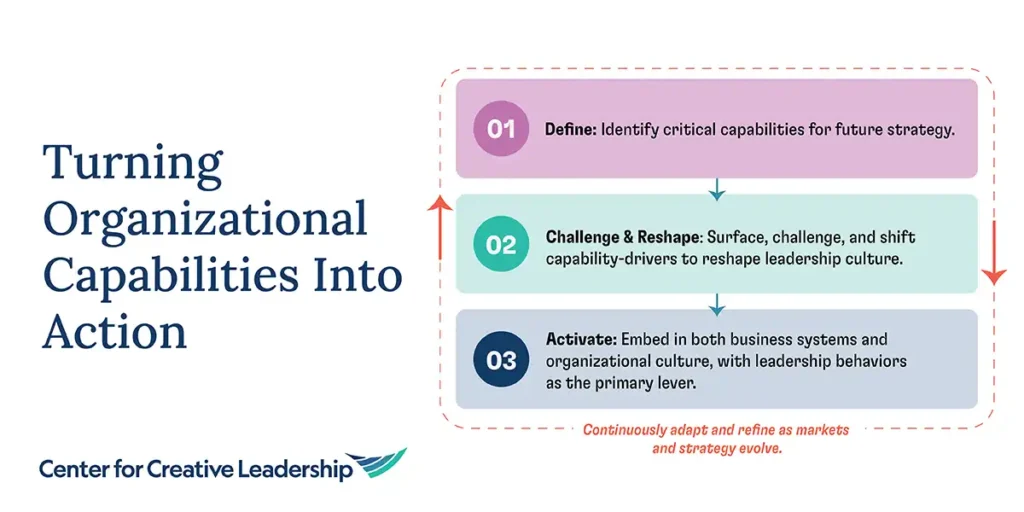 Turning Organizational Capabilities Into Action

Center for Creative Leadership

01 Define: Identify critical capabilities for future strategy.

02 Challenge & Reshape: Surface, challenge, and shift capability-drivers to reshape leadership culture.

03 Activate: Embed in both business systems and organizational culture, with leadership behaviors as the primary lever.

Continuously adapt and refine as markets and strategy evolve.